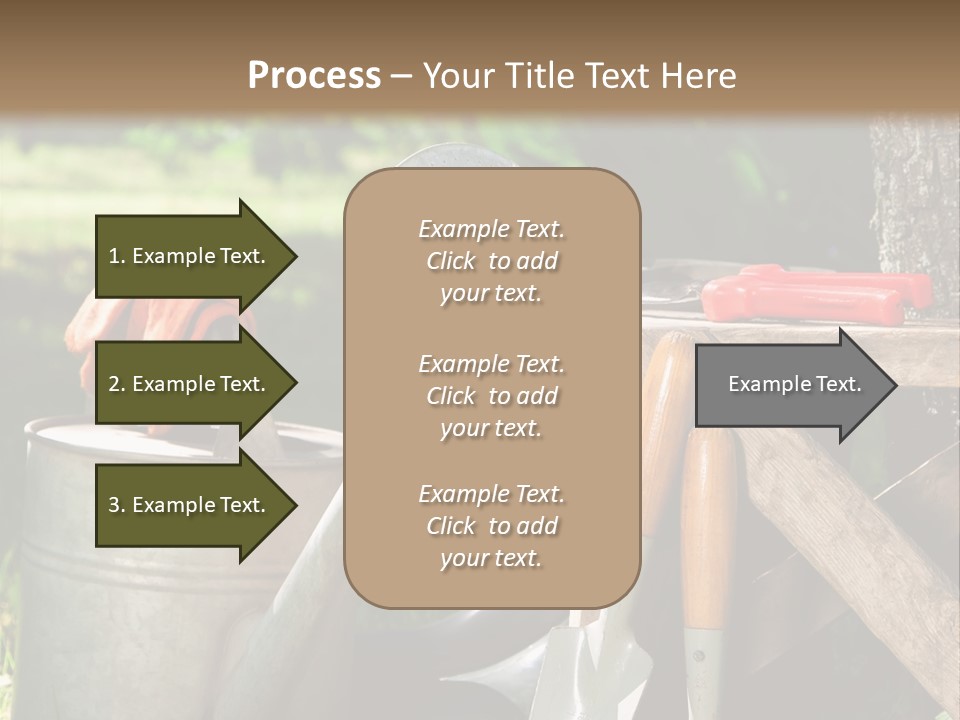 Process – Your Title Text Here

1. Example Text.

2. Example Text.

3. Example Text.

Example Text. Click to add your text.

Example Text. Click to add your text.

Example Text. Click to add your text.

Example Text.